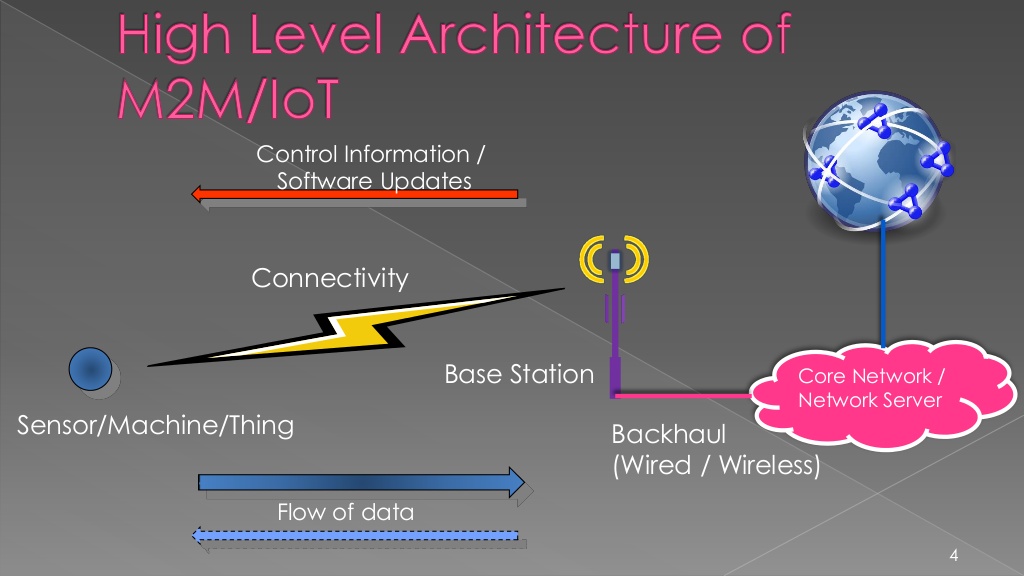 High Level Architecture of M2M/IoT

Control Information / Software Updates

Connectivity

Base Station

Core Network / Network Server

Sensor/Machine/Thing

Backhaul (Wired / Wireless)

Flow of data

4